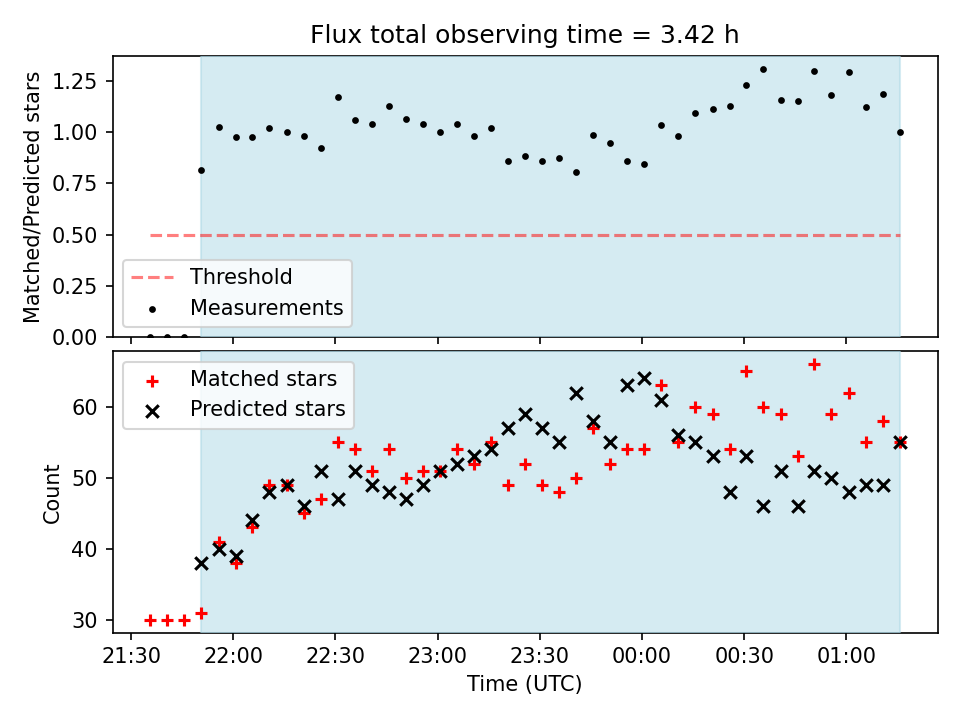 Flux total observing time = 3.42 h

Matched/Predicted stars

1.25
1.00
0.75
0.50
0.25
0.00

Threshold
Measurements

Matched stars
Predicted stars

Count

60
50
40
30

21:30
22:00
22:30
23:00
23:30
00:00
00:30
01:00

Time (UTC)